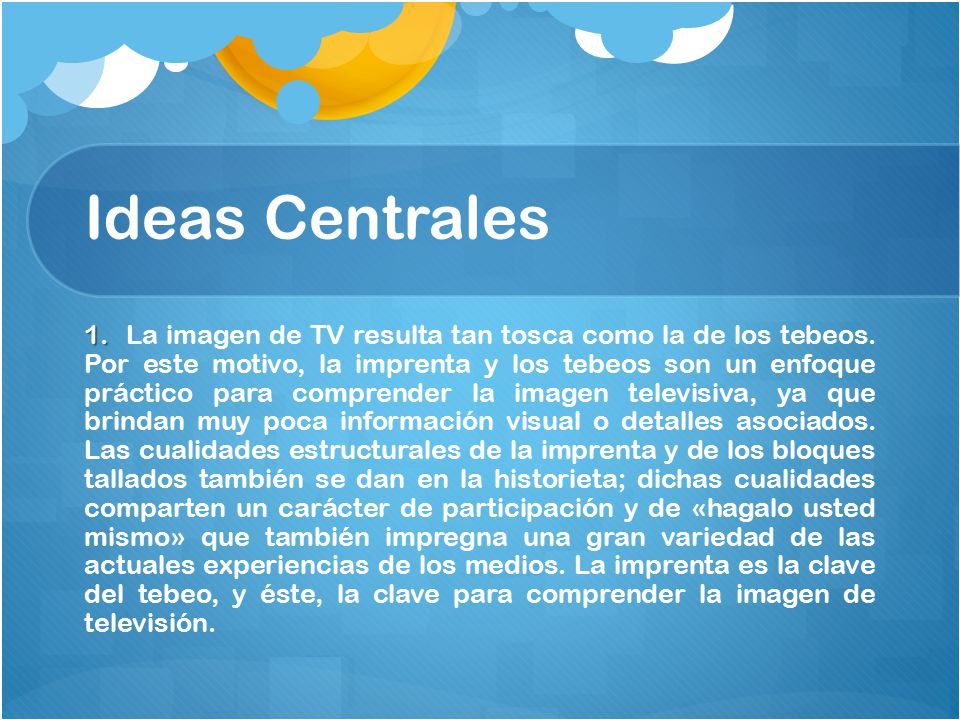 Ideas Centrales

1. La imagen de TV resulta tan tosca como la de los tebeos. Por este motivo, la imprenta y los tebeos son un enfoque práctico para comprender la imagen televisiva, ya que brindan muy poca información visual o detalles asociados. Las cualidades estructurales de la imprenta y de los bloques tallados también se dan en la historieta; dichas cualidades comparten un carácter de participación y de «hagalo usted mismo» que también impregna una gran variedad de las actuales experiencias de los medios. La imprenta es la clave del tebeo, y éste, la clave para comprender la imagen de televisión.